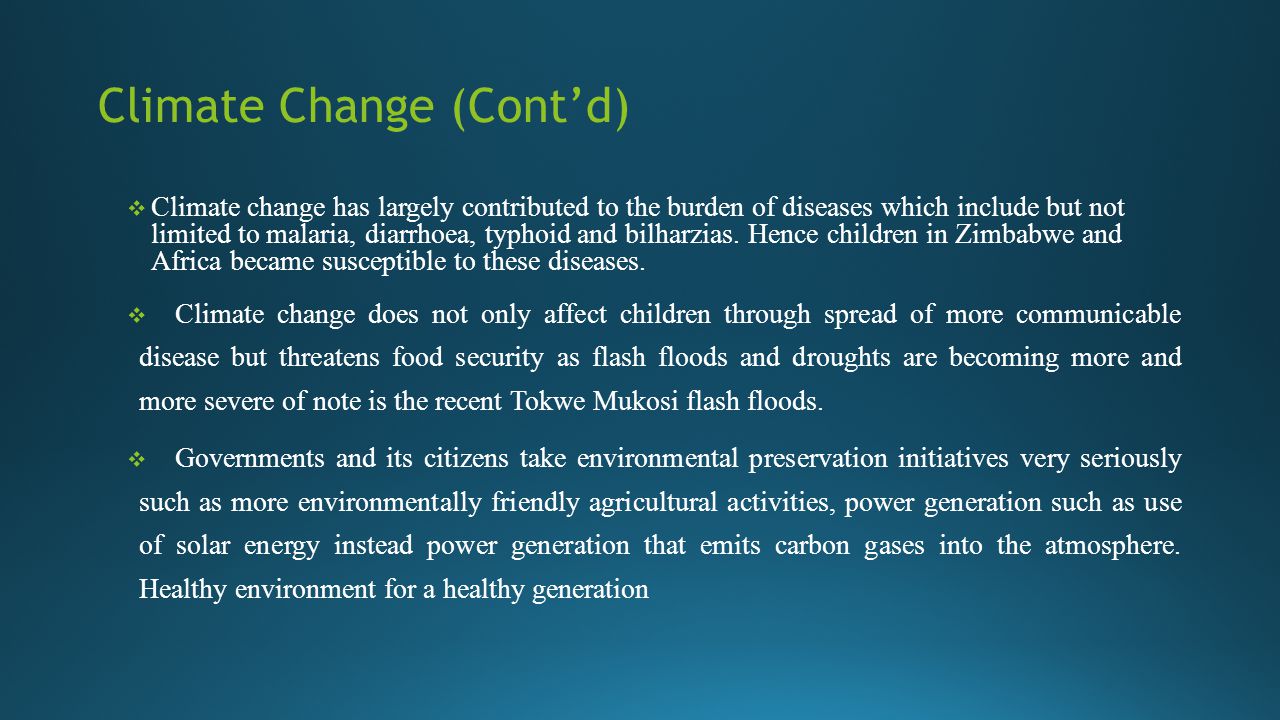 Climate Change (Cont’d)

❖ Climate change has largely contributed to the burden of diseases which include but not limited to malaria, diarrhoea, typhoid and bilharzias. Hence children in Zimbabwe and Africa became susceptible to these diseases.

❖ Climate change does not only affect children through spread of more communicable disease but threatens food security as flash floods and droughts are becoming more and more severe of note is the recent Tokwe Mukosi flash floods.

❖ Governments and its citizens take environmental preservation initiatives very seriously such as more environmentally friendly agricultural activities, power generation such as use of solar energy instead power generation that emits carbon gases into the atmosphere. Healthy environment for a healthy generation